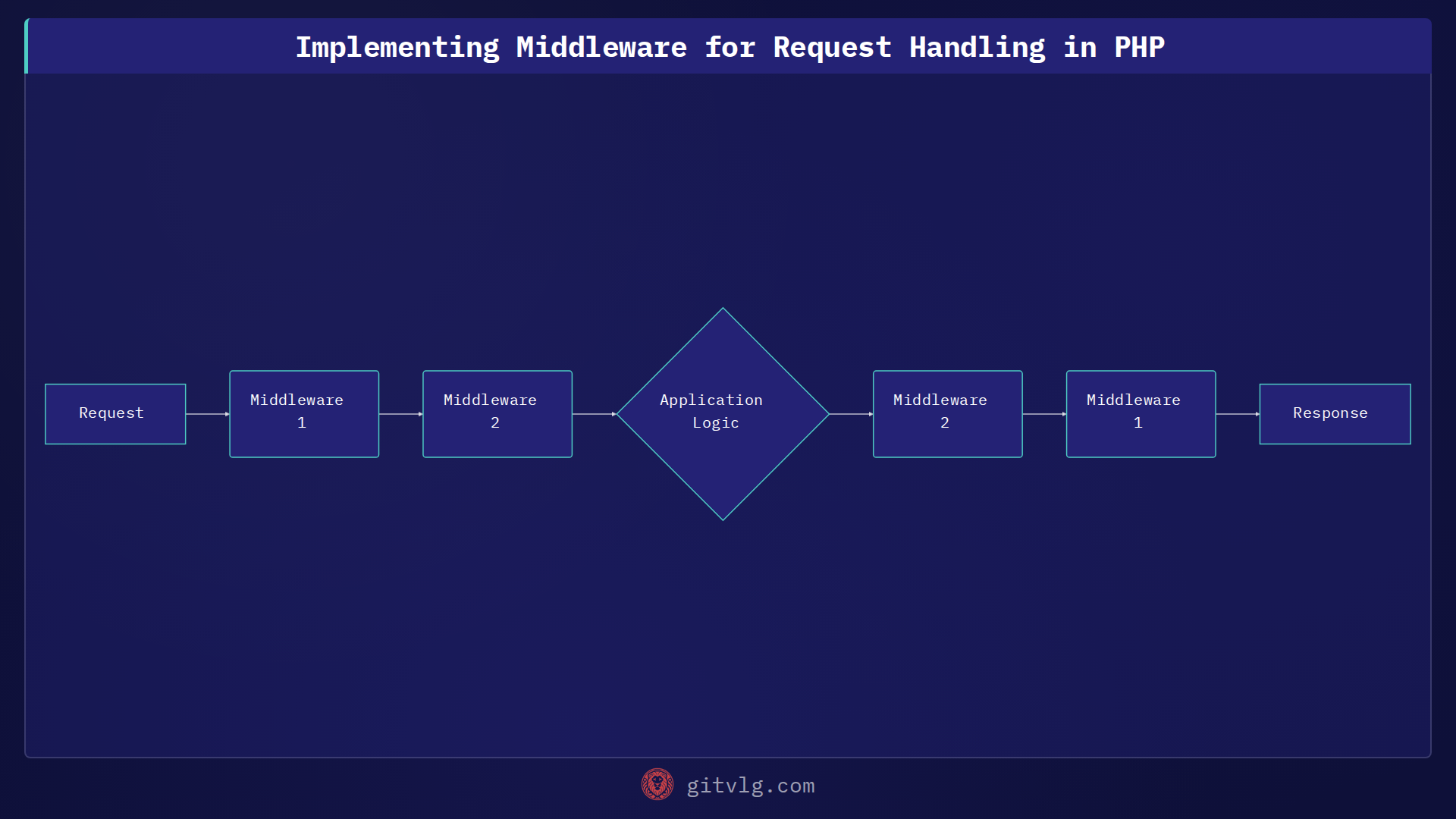 Implementing Middleware for Request Handling in PHP

Request

Middleware 1

Middleware 2

Application Logic

Middleware 2

Middleware 1

Response

gitvlg.com